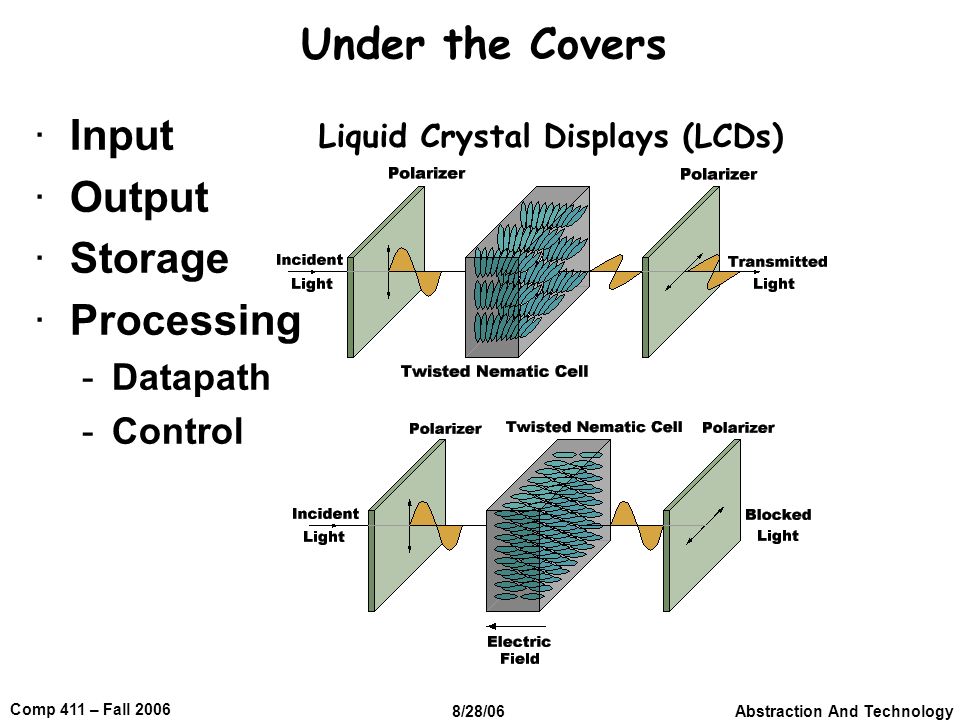 Under the Covers

· Input
· Output
· Storage
· Processing
- Datapath
- Control

Liquid Crystal Displays (LCDs)

Polarizer
Polarizer
Incident Light
Transmitted Light
Twisted Nematic Cell

Polarizer
Twisted Nematic Cell
Polarizer
Incident Light
Blocked Light
Electric Field

Comp 411 – Fall 2006
8/28/06
Abstraction And Technology